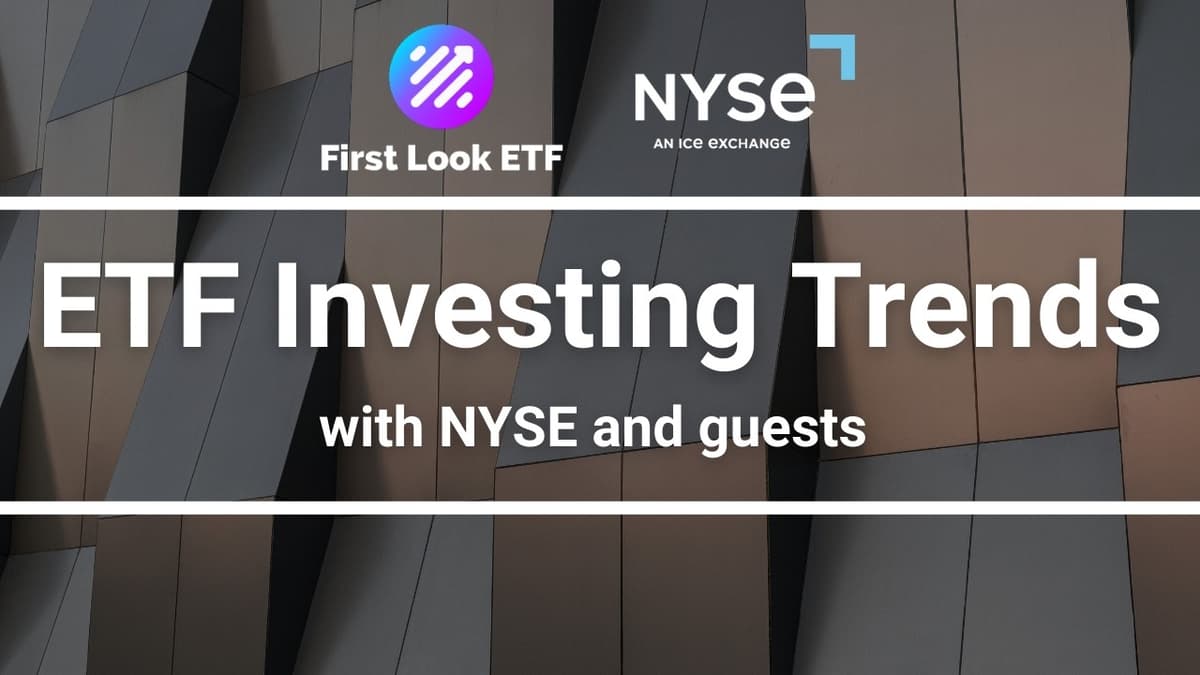 First Look ETF

NYSE
AN ICE EXCHANGE

ETF Investing Trends

with NYSE and guests